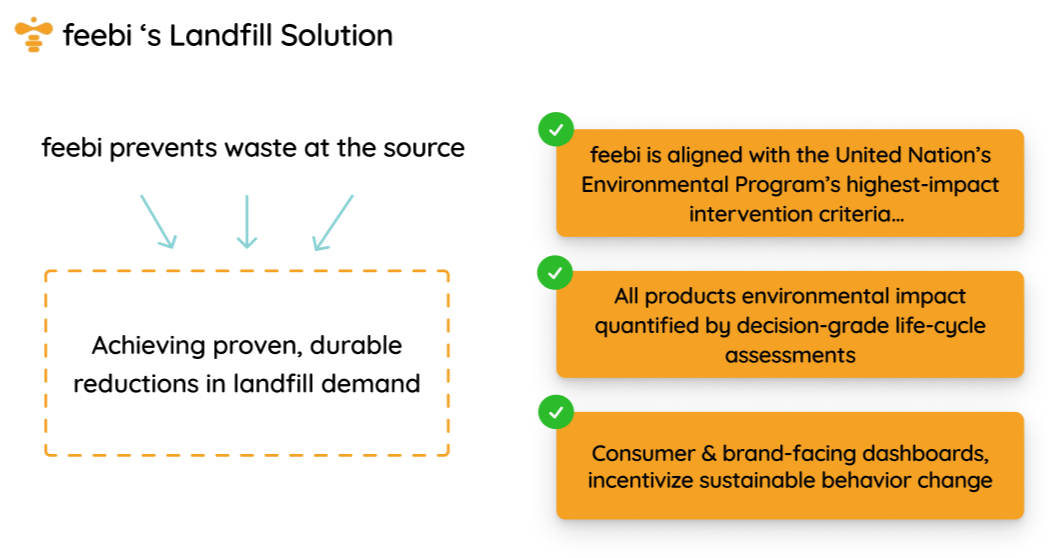 feebi ‘s Landfill Solution

feebi prevents waste at the source

Achieving proven, durable reductions in landfill demand

feebi is aligned with the United Nation’s Environmental Program’s highest-impact intervention criteria…

All products environmental impact quantified by decision-grade life-cycle assessments

Consumer & brand-facing dashboards, incentivize sustainable behavior change